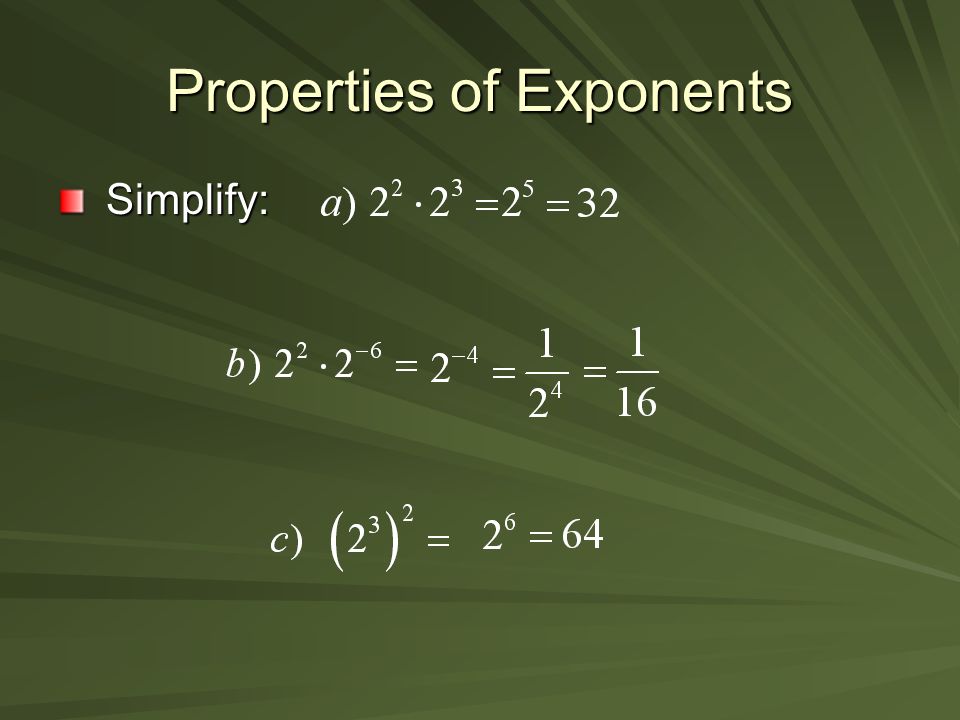 Properties of Exponents

Simplify: $a)\ 2^2 \cdot 2^3 = 2^5 = 32$

$b)\ 2^2 \cdot 2^{-6} = 2^{-4} = \frac{1}{2^4} = \frac{1}{16}$

$c)\ \left(2^3\right)^2 = 2^6 = 64$